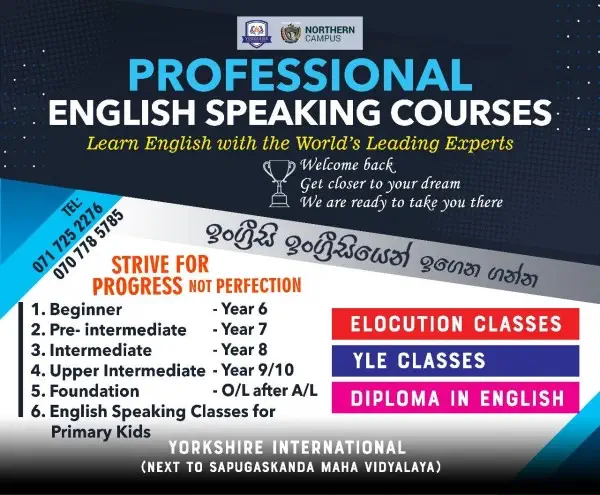 NORTHERN CAMPUS

PROFESSIONAL
ENGLISH SPEAKING COURSES
Learn English with the World's Leading Experts

Welcome back
Get closer to your dream
We are ready to take you there

TEL:
071 725 2276
070 778 5785

ඉංග්‍රීසි ඉංග්‍රීසියෙන් ඉගෙන ගන්න

STRIVE FOR PROGRESS NOT PERFECTION

1. Beginner - Year 6
2. Pre- intermediate - Year 7
3. Intermediate - Year 8
4. Upper Intermediate - Year 9/10
5. Foundation - O/L after A/L
6. English Speaking Classes for Primary Kids

ELOCUTION CLASSES
YLE CLASSES
DIPLOMA IN ENGLISH

YORKSHIRE INTERNATIONAL
(NEXT TO SAPUGASKANDA MAHA VIDYALAYA)